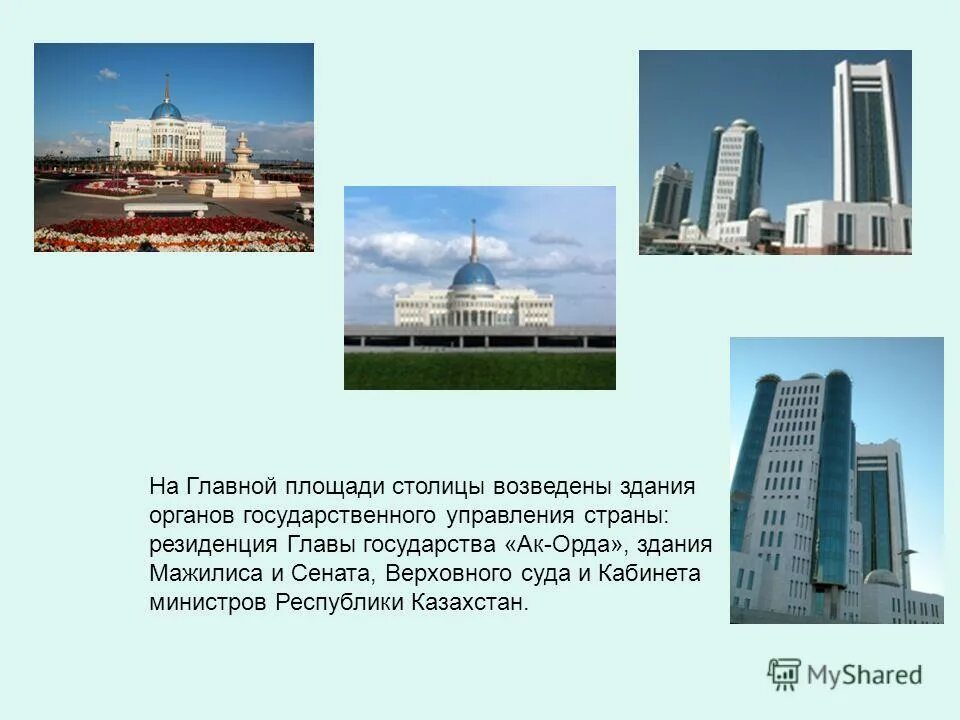 На Главной площади столицы возведены здания органов государственного управления страны: резиденция Главы государства «Ак-Орда», здания Мажилиса и Сената, Верховного суда и Кабинета министров Республики Казахстан.

MyShared